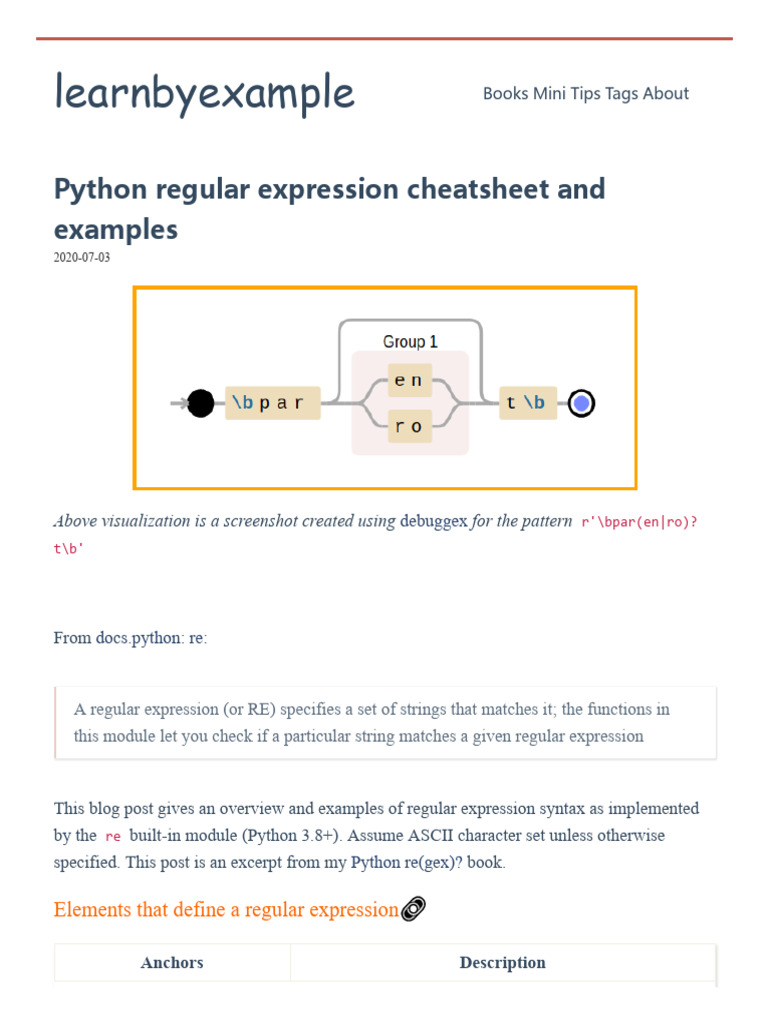 learnbyexample

Books Mini Tips Tags About

Python regular expression cheatsheet and examples

2020-07-03

Group 1

\b p a r

e n

r o

t \b

Above visualization is a screenshot created using debuggex for the pattern r'\bpar(en|ro)?t\b'

From docs.python: re:

A regular expression (or RE) specifies a set of strings that matches it; the functions in this module let you check if a particular string matches a given regular expression

This blog post gives an overview and examples of regular expression syntax as implemented by the re built-in module (Python 3.8+). Assume ASCII character set unless otherwise specified. This post is an excerpt from my Python re(gex)? book.

Elements that define a regular expression

| Anchors | Description |
|---|---|